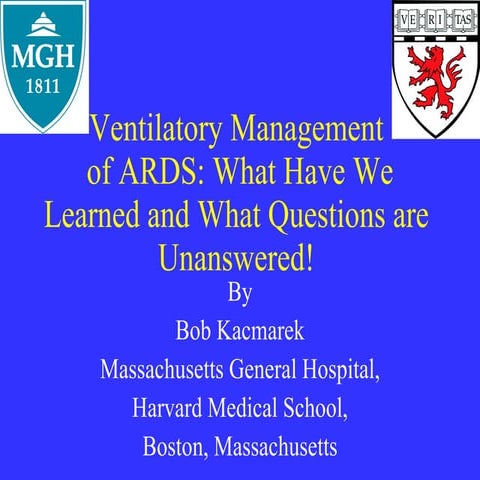 MGH
1811

VE RI TAS

Ventilatory Management of ARDS: What Have We Learned and What Questions are Unanswered!

By

Bob Kacmarek

Massachusetts General Hospital,

Harvard Medical School,

Boston, Massachusetts